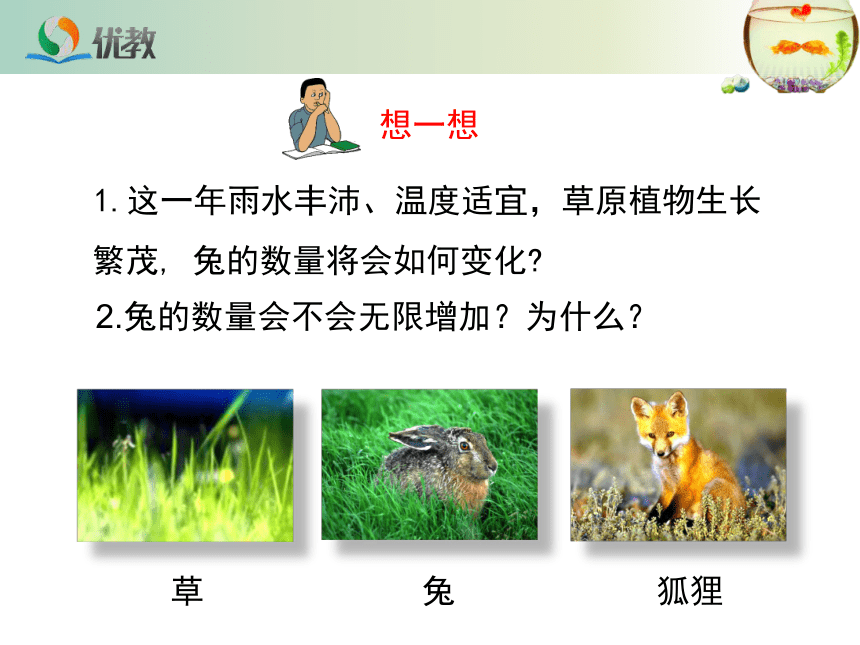 优教

想一想

1. 这一年雨水丰沛、温度适宜，草原植物生长繁茂，兔的数量将会如何变化?

2.兔的数量会不会无限增加？为什么？

草

兔

狐狸